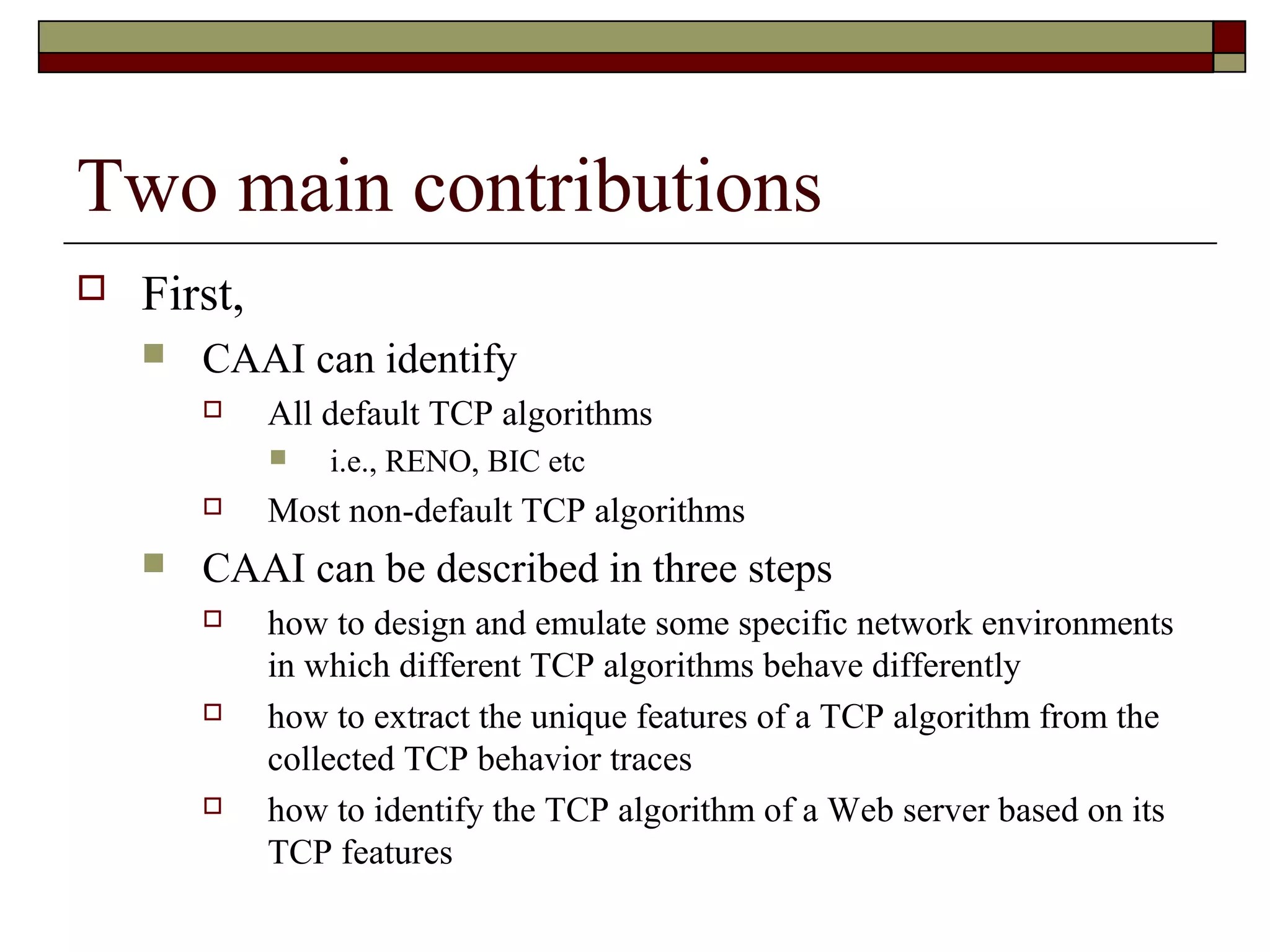 Two main contributions

First,

CAAI can identify

All default TCP algorithms

i.e., RENO, BIC etc

Most non-default TCP algorithms

CAAI can be described in three steps

how to design and emulate some specific network environments in which different TCP algorithms behave differently

how to extract the unique features of a TCP algorithm from the collected TCP behavior traces

how to identify the TCP algorithm of a Web server based on its TCP features